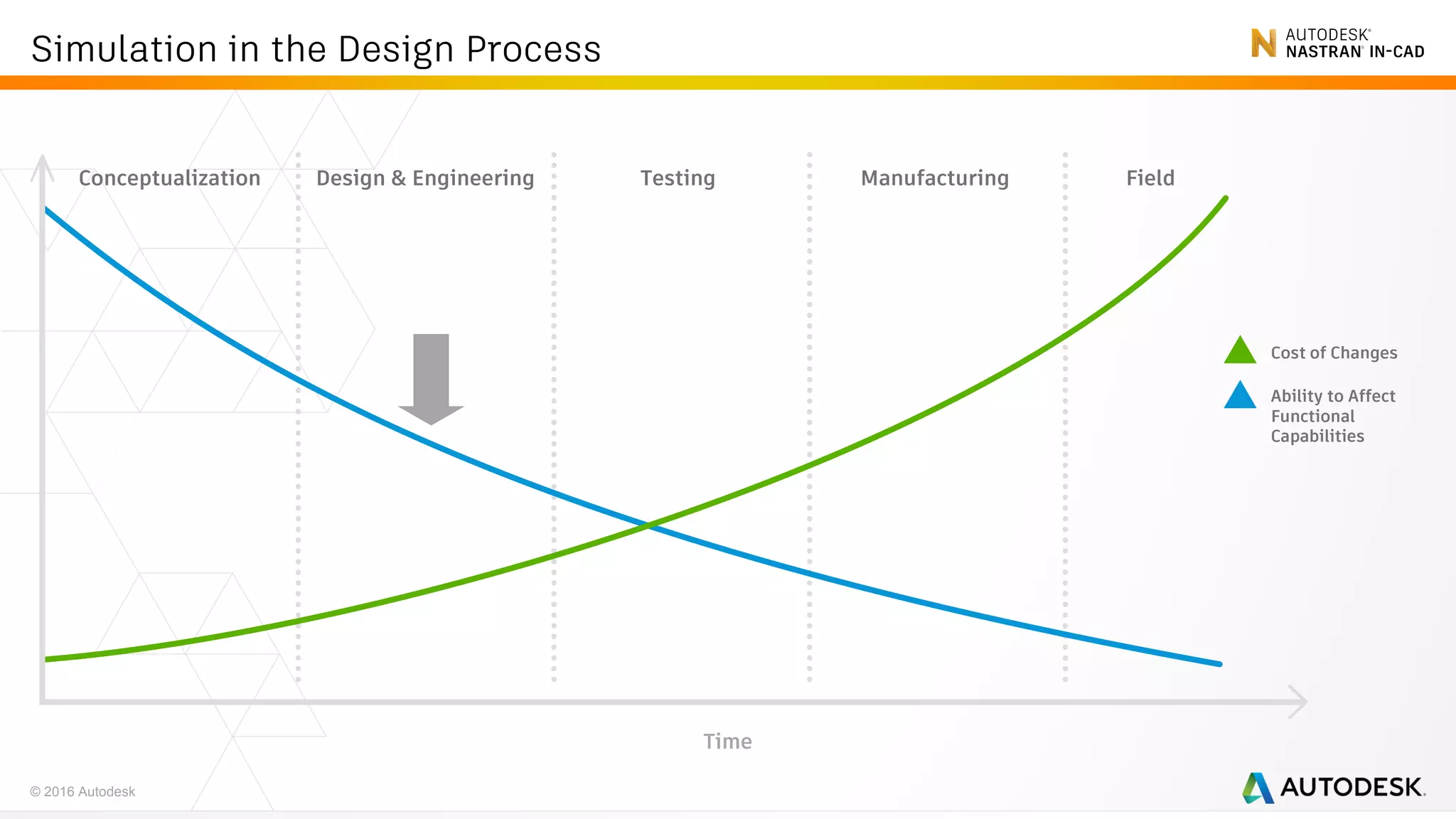 Simulation in the Design Process

AUTODESK® NASTRAN® IN-CAD

Conceptualization

Design & Engineering

Testing

Manufacturing

Field

Cost of Changes

Ability to Affect Functional Capabilities

Time

© 2016 Autodesk

AUTODESK.